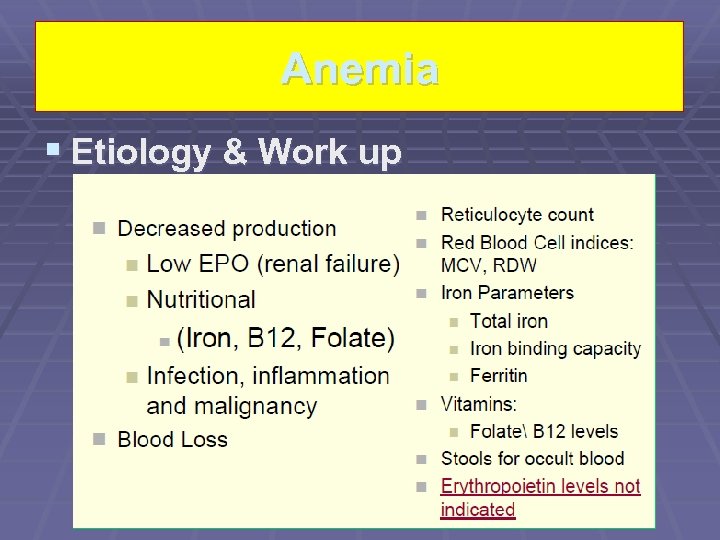 Anemia

Etiology & Work up

Decreased production

Low EPO (renal failure)

Nutritional

(Iron, B12, Folate)

Infection, inflammation and malignancy

Blood Loss

Reticulocyte count

Red Blood Cell indices: MCV, RDW

Iron Parameters

Total iron

Iron binding capacity

Ferritin

Vitamins:

Folate\ B12 levels

Stools for occult blood

Erythropoietin levels not indicated